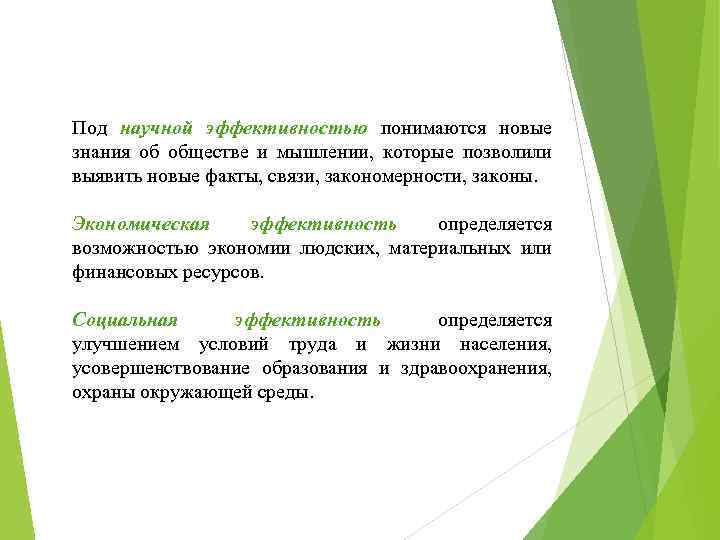 Под научной эффективностью понимаются новые знания об обществе и мышлении, которые позволили выявить новые факты, связи, закономерности, законы.

Экономическая эффективность определяется возможностью экономии людских, материальных или финансовых ресурсов.

Социальная эффективность определяется улучшением условий труда и жизни населения, усовершенствование образования и здравоохранения, охраны окружающей среды.